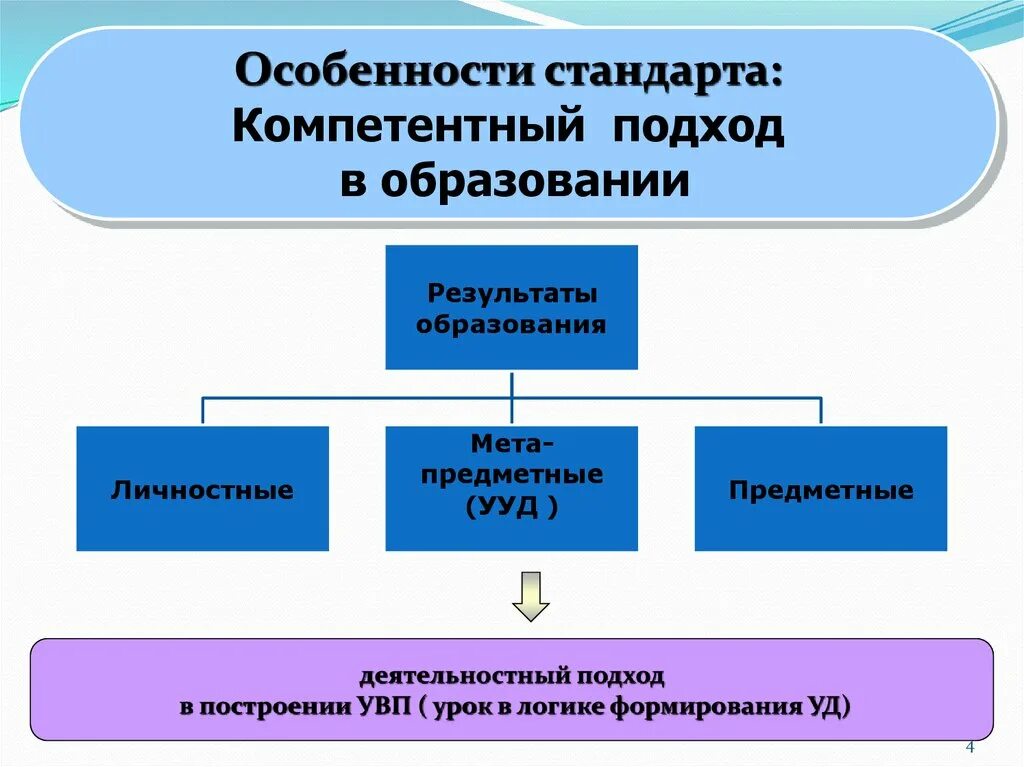 Особенности стандарта:
Компетентный подход в образовании

Результаты образования

Личностные

Мета-предметные (УУД )

Предметные

деятельностный подход
в построении УВП ( урок в логике формирования УД)

4